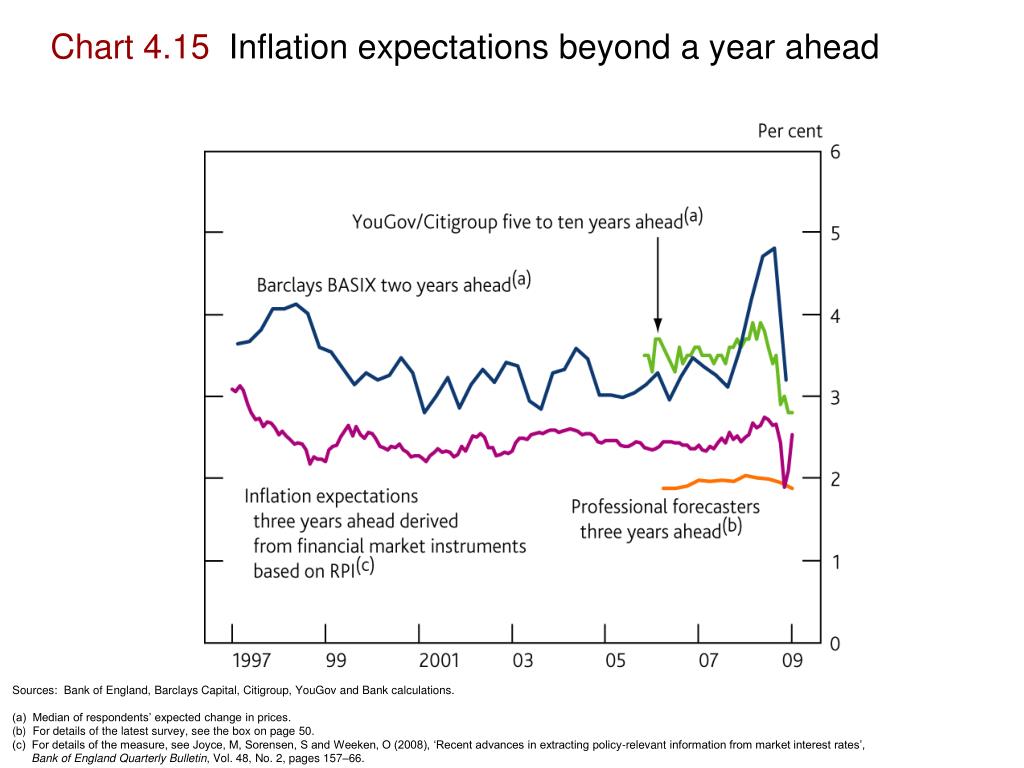 Chart 4.15 Inflation expectations beyond a year ahead

Per cent

6
5
4
3
2
1
0

YouGov/Citigroup five to ten years ahead(a)

Barclays BASIX two years ahead(a)

Inflation expectations three years ahead derived from financial market instruments based on RPI(c)

Professional forecasters three years ahead(b)

1997 99 2001 03 05 07 09

Sources: Bank of England, Barclays Capital, Citigroup, YouGov and Bank calculations.

(a) Median of respondents' expected change in prices.
(b) For details of the latest survey, see the box on page 50.
(c) For details of the measure, see Joyce, M, Sorensen, S and Weeken, O (2008), 'Recent advances in extracting policy-relevant information from market interest rates', Bank of England Quarterly Bulletin, Vol. 48, No. 2, pages 157–66.